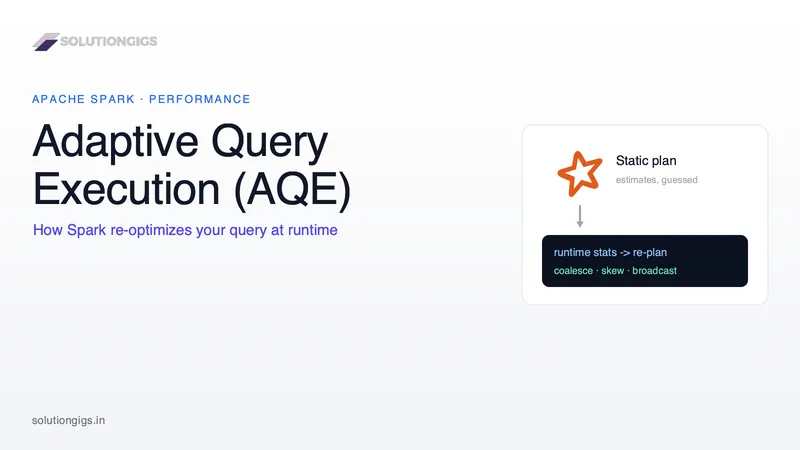 SOLUTIONGIGS

APACHE SPARK · PERFORMANCE

Adaptive Query Execution (AQE)

How Spark re-optimizes your query at runtime

Static plan

estimates, guessed

runtime stats -> re-plan

coalesce · skew · broadcast

solutiongigs.in